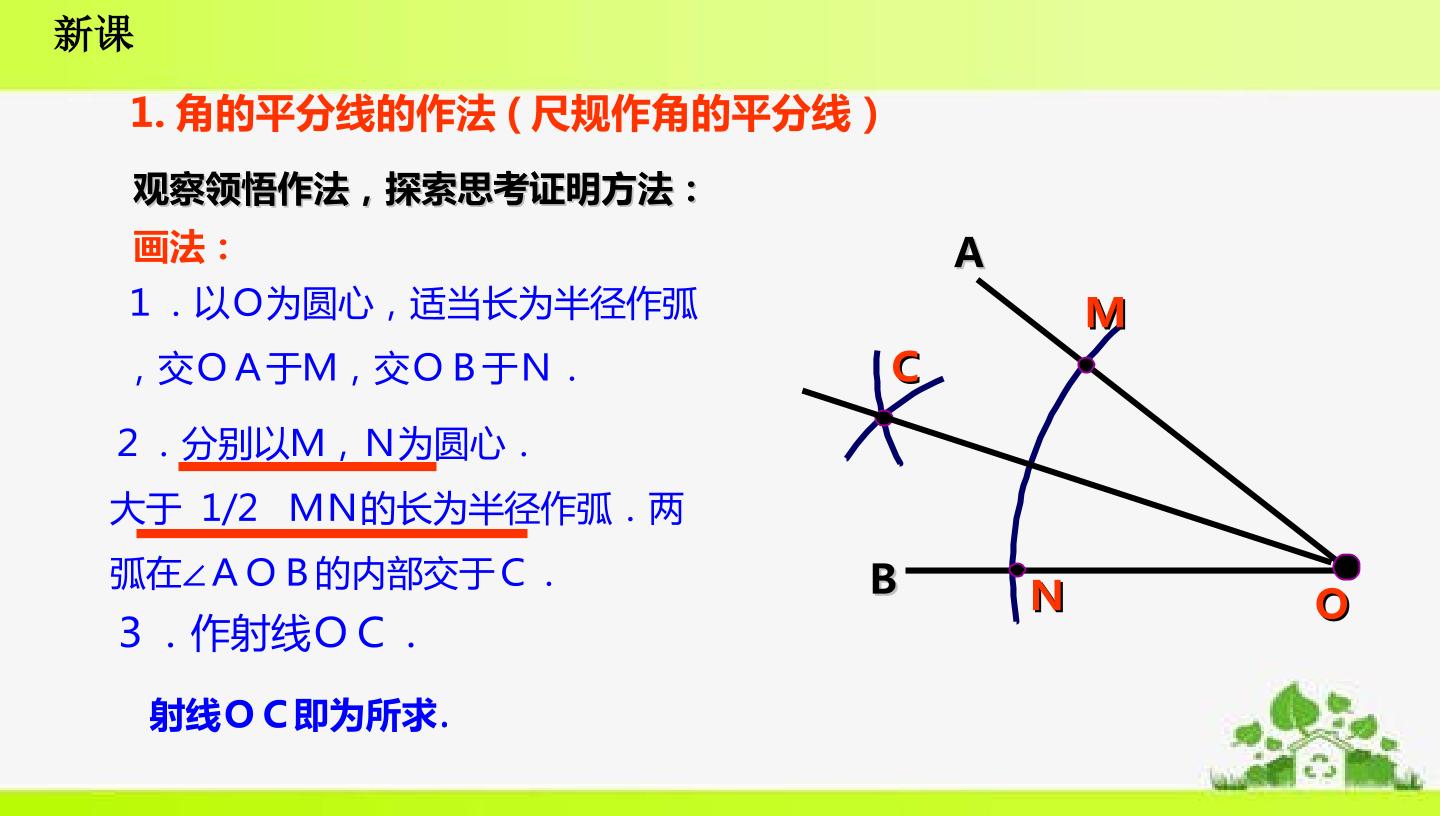 新课

1.角的平分线的作法(尺规作角的平分线)

观察领悟作法,探索思考证明方法:

画法:

1.以O为圆心,适当长为半径作弧,交OA于M,交OB于N.

2.分别以M,N为圆心.大于 1/2 MN的长为半径作弧.两弧在∠AOB的内部交于C.

3.作射线OC.

射线OC即为所求.

A
M
C
B
N
O